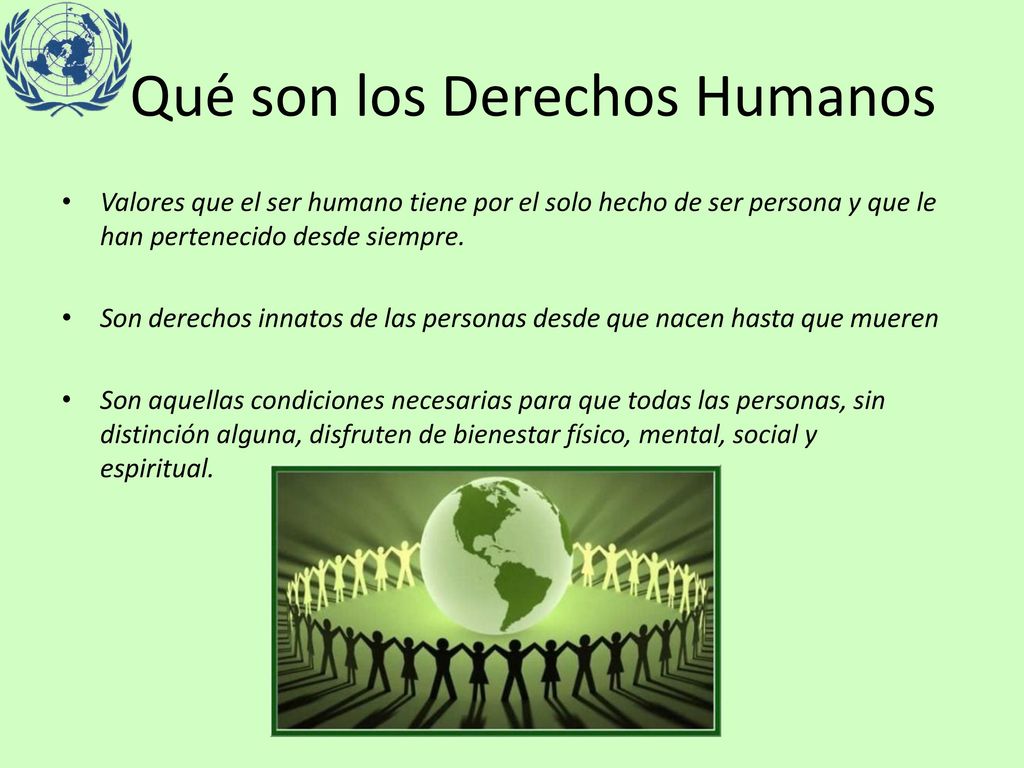 Qué son los Derechos Humanos

• Valores que el ser humano tiene por el solo hecho de ser persona y que le han pertenecido desde siempre.

• Son derechos innatos de las personas desde que nacen hasta que mueren

• Son aquellas condiciones necesarias para que todas las personas, sin distinción alguna, disfruten de bienestar físico, mental, social y espiritual.